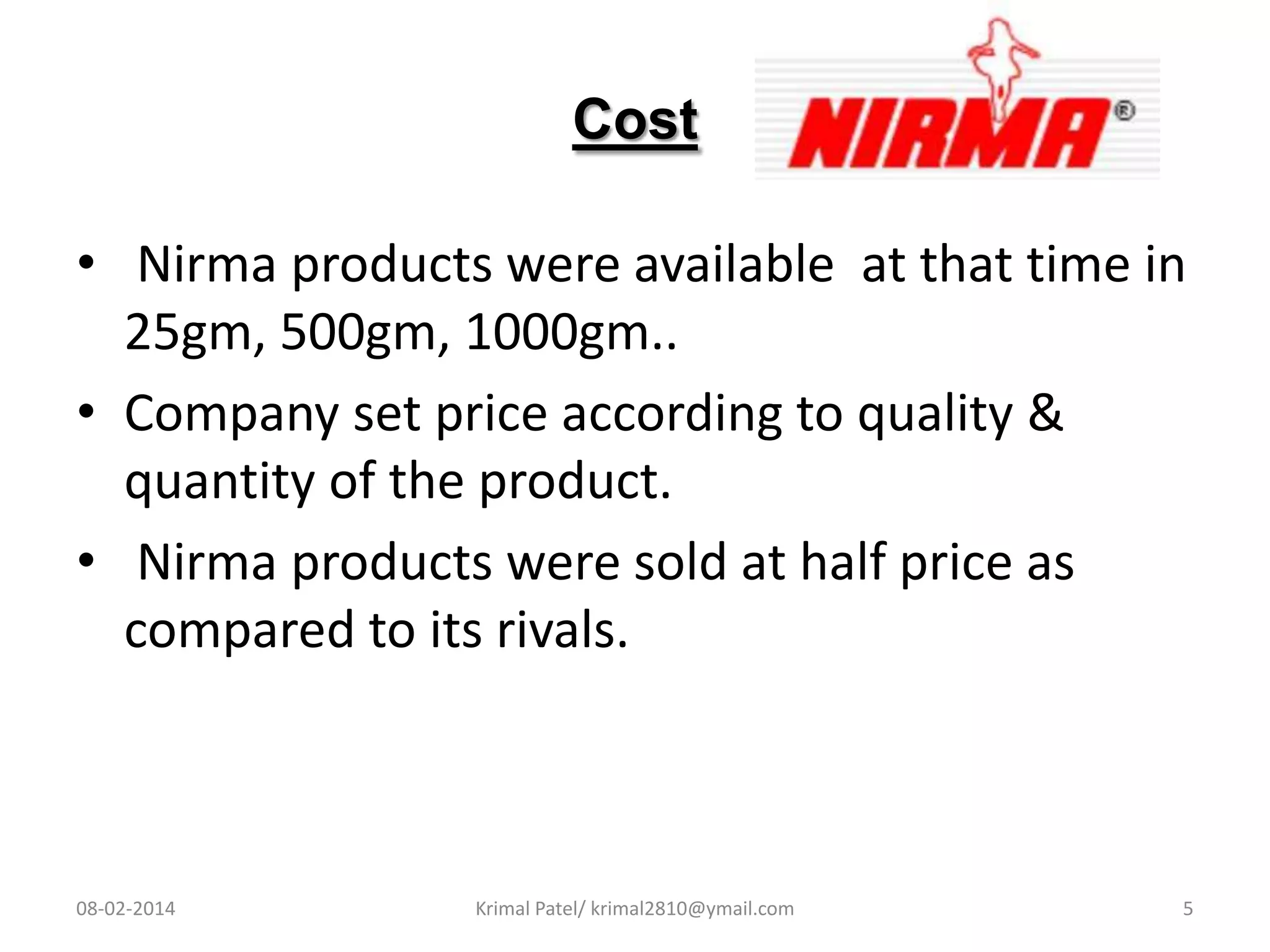 Cost

NIRMA®

• Nirma products were available at that time in 25gm, 500gm, 1000gm..
• Company set price according to quality & quantity of the product.
• Nirma products were sold at half price as compared to its rivals.

08-02-2014 Krimal Patel/ krimal2810@ymail.com 5